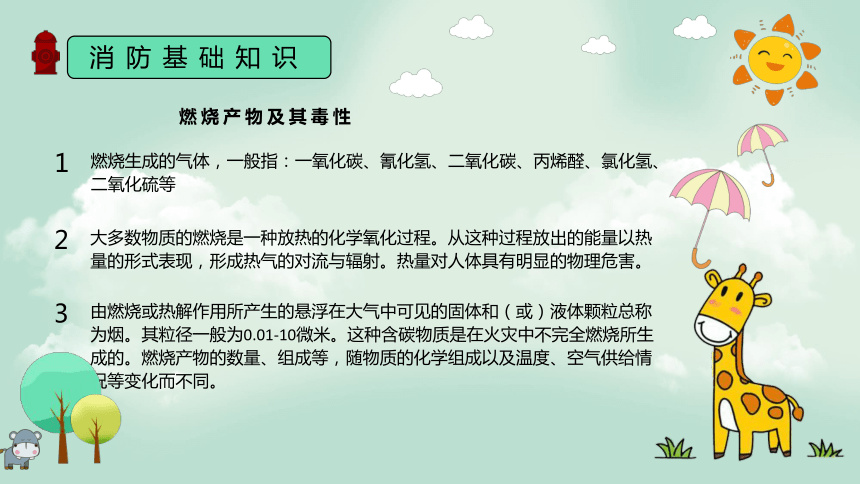 消防基础知识

燃烧产物及其毒性

1 燃烧生成的气体，一般指：一氧化碳、氰化氢、二氧化碳、丙烯醛、氯化氢、二氧化硫等

2 大多数物质的燃烧是一种放热的化学氧化过程。从这种过程放出的能量以热量的形式表现，形成热气的对流与辐射。热量对人体具有明显的物理危害。

3 由燃烧或热解作用所产生的悬浮在大气中可见的固体和（或）液体颗粒总称为烟。其粒径一般为0.01-10微米。这种含碳物质是在火灾中不完全燃烧所生成的。燃烧产物的数量、组成等，随物质的化学组成以及温度、空气供给情况等变化而不同。